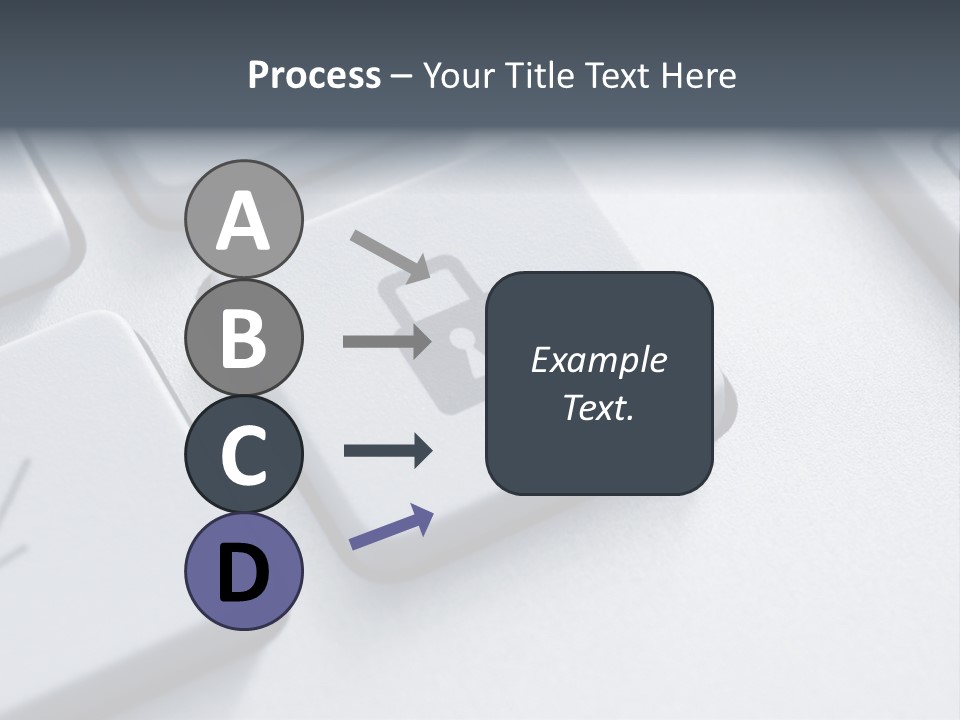 Process – Your Title Text Here

A

B

C

D

Example Text.